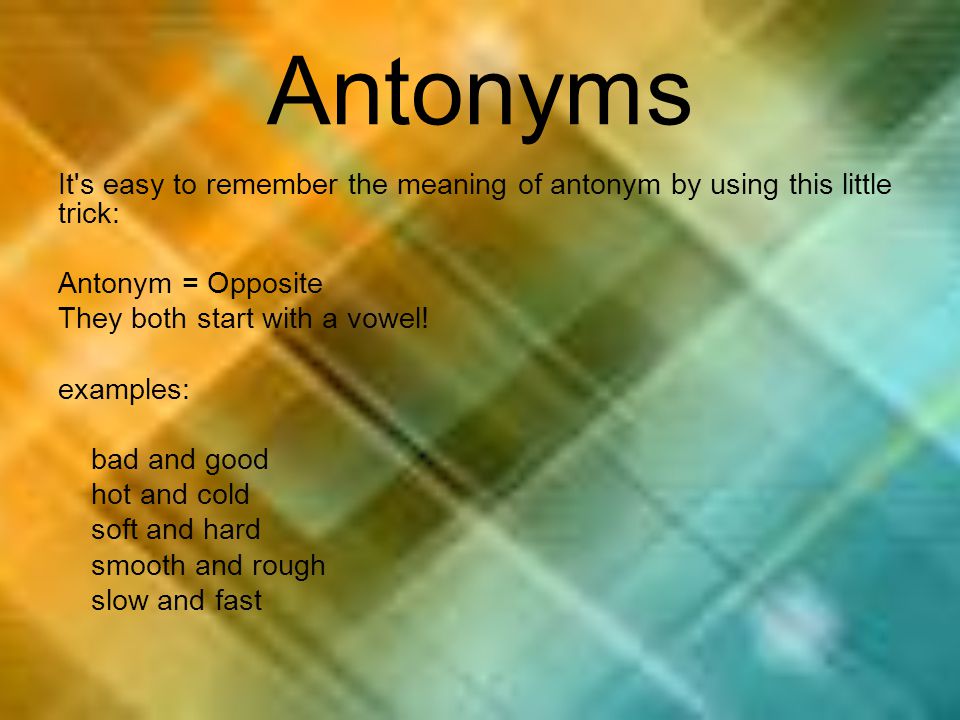 Antonyms

It's easy to remember the meaning of antonym by using this little trick:

Antonym = Opposite
They both start with a vowel!

examples:

bad and good
hot and cold
soft and hard
smooth and rough
slow and fast